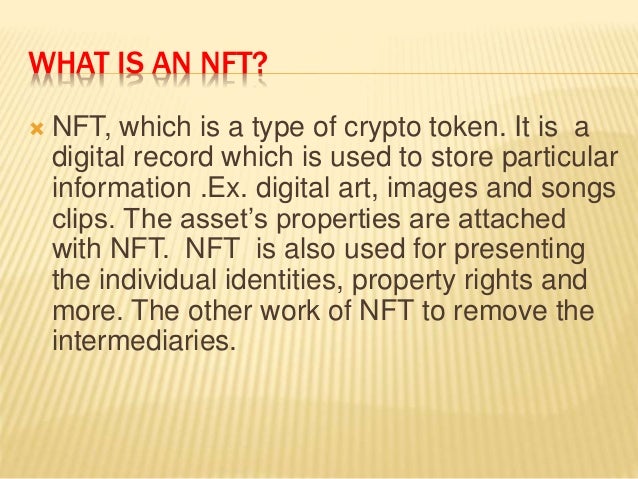 WHAT IS AN NFT?

NFT, which is a type of crypto token. It is a digital record which is used to store particular information .Ex. digital art, images and songs clips. The asset's properties are attached with NFT. NFT is also used for presenting the individual identities, property rights and more. The other work of NFT to remove the intermediaries.